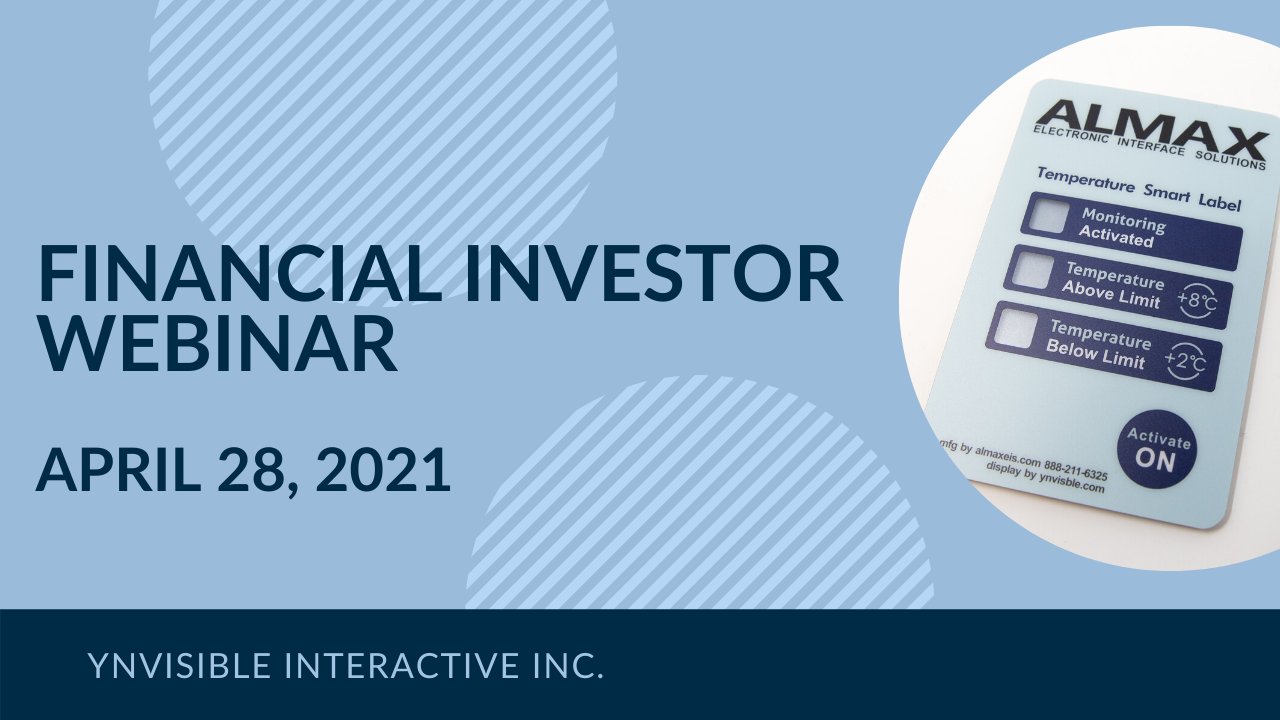 FINANCIAL INVESTOR WEBINAR

APRIL 28, 2021

ALMAX
ELECTRONIC INTERFACE SOLUTIONS

Temperature Smart Label

Monitoring Activated

Temperature Above Limit +8℃

Temperature Below Limit +2℃

mfg by almaxeis.com 888-211-6325
display by ynvisible.com

Activate ON

YNVISIBLE INTERACTIVE INC.